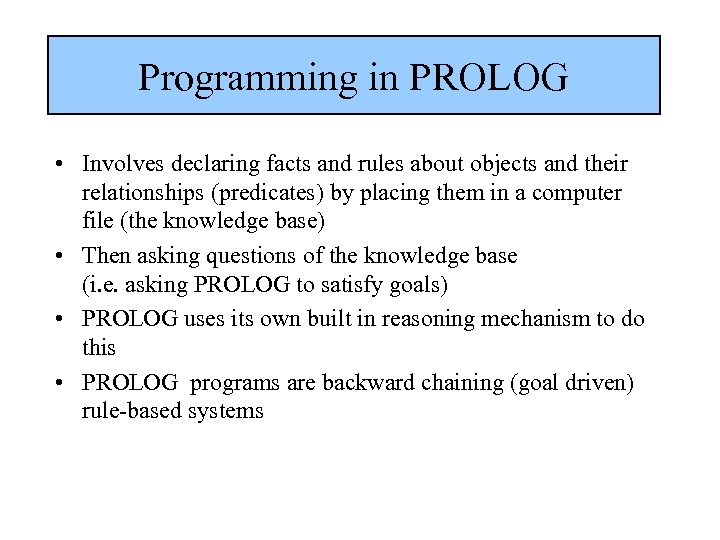 Programming in PROLOG

• Involves declaring facts and rules about objects and their relationships (predicates) by placing them in a computer file (the knowledge base)

• Then asking questions of the knowledge base (i.e. asking PROLOG to satisfy goals)

• PROLOG uses its own built in reasoning mechanism to do this

• PROLOG  programs are backward chaining (goal driven) rule-based systems